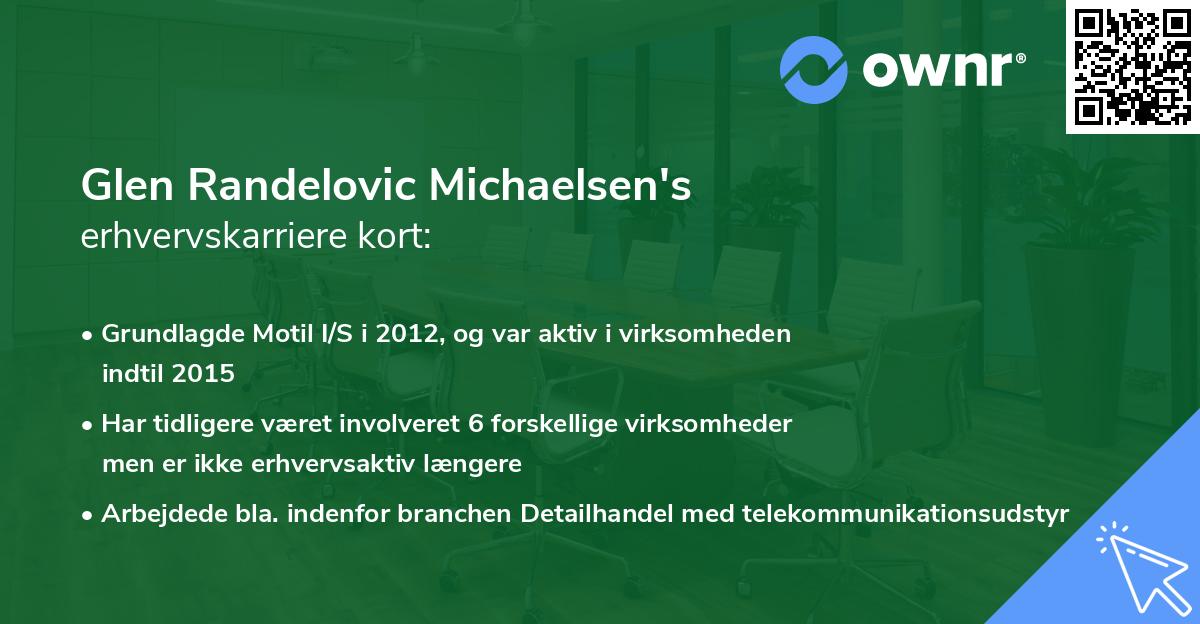 ownr®

Glen Randelovic Michaelsen's
erhvervskarriere kort:

• Grundlagde Motil I/S i 2012, og var aktiv i virksomheden indtil 2015

• Har tidligere været involveret 6 forskellige virksomheder men er ikke erhvervsaktiv længere

• Arbejdede bla. indenfor branchen Detailhandel med telekommunikationsudstyr